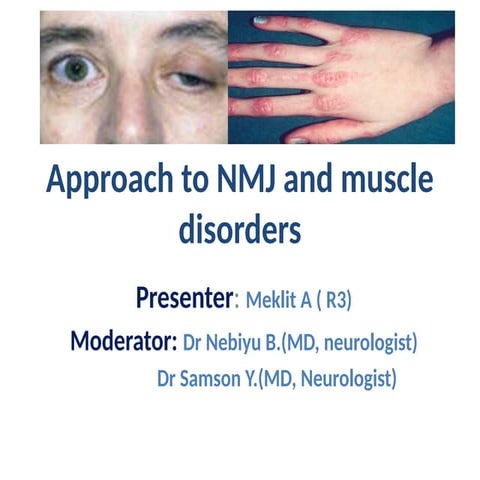 Approach to NMJ and muscle disorders

Presenter: Meklit A ( R3)

Moderator: Dr Nebiyu B.(MD, neurologist)

Dr Samson Y.(MD, Neurologist)